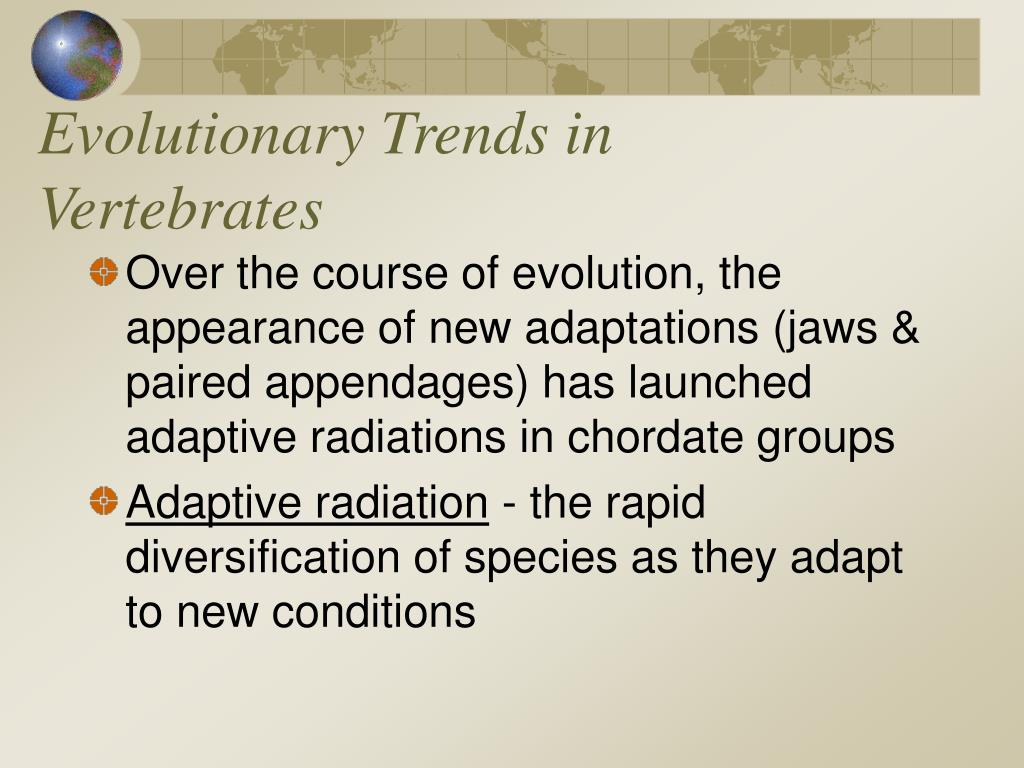 Evolutionary Trends in Vertebrates

Over the course of evolution, the appearance of new adaptations (jaws & paired appendages) has launched adaptive radiations in chordate groups

Adaptive radiation - the rapid diversification of species as they adapt to new conditions